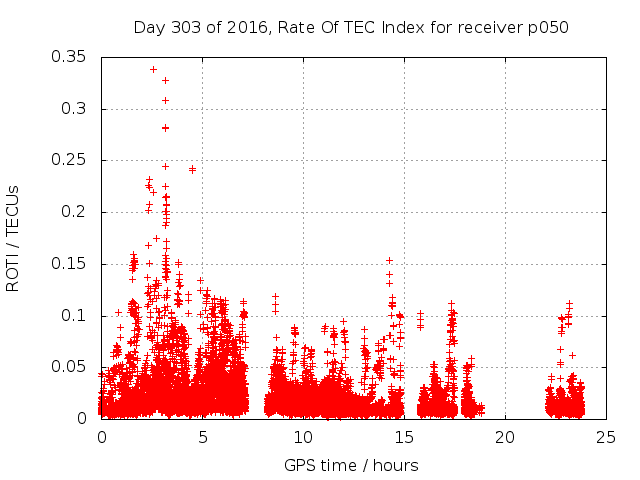 Day 303 of 2016, Rate Of TEC Index for receiver p050

ROTI / TECUs

0.35
0.3
0.25
0.2
0.15
0.1
0.05
0

0
5
10
15
20
25

GPS time / hours